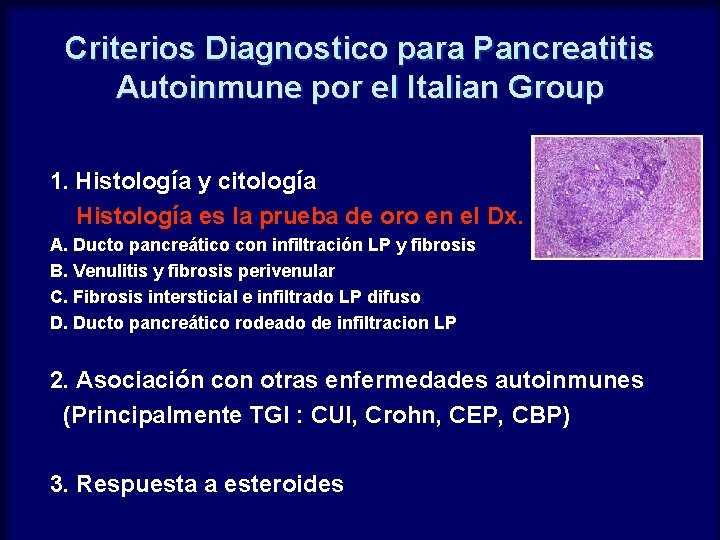 Criterios Diagnostico para Pancreatitis Autoinmune por el Italian Group

1. Histología y citología
Histología es la prueba de oro en el Dx.
A. Ducto pancreático con infiltración LP y fibrosis
B. Venulitis y fibrosis perivenular
C. Fibrosis intersticial e infiltrado LP difuso
D. Ducto pancreático rodeado de infiltracion LP

2. Asociación con otras enfermedades autoinmunes
(Principalmente TGI : CUI, Crohn, CEP, CBP)

3. Respuesta a esteroides